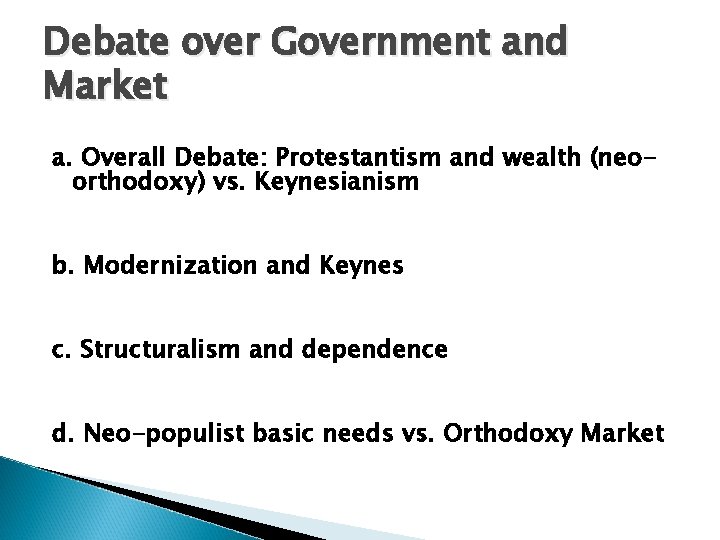 Debate over Government and Market

a. Overall Debate: Protestantism and wealth (neo-orthodoxy) vs. Keynesianism

b. Modernization and Keynes

c. Structuralism and dependence

d. Neo-populist basic needs vs. Orthodoxy Market